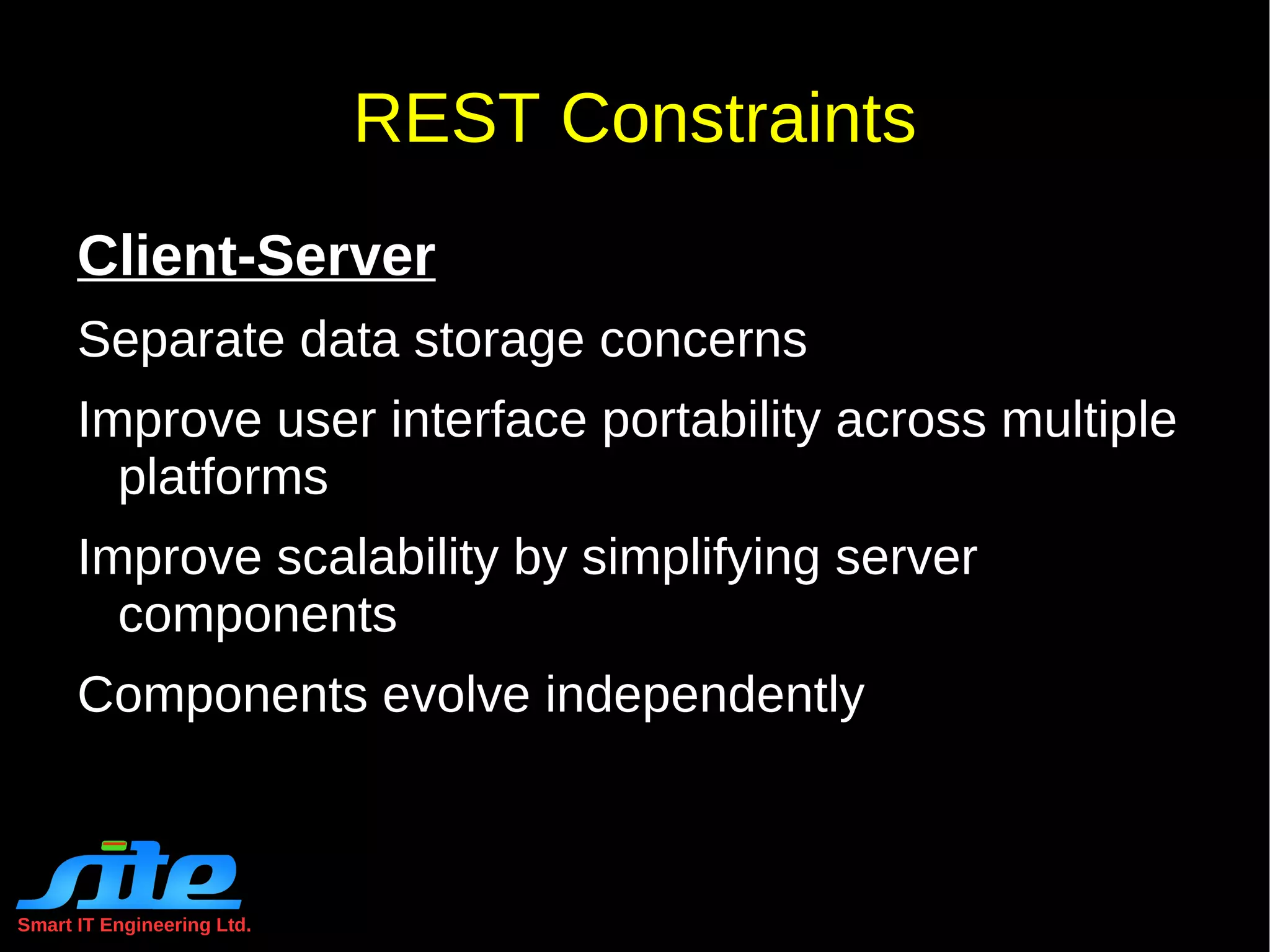 REST Constraints

Client-Server

Separate data storage concerns

Improve user interface portability across multiple platforms

Improve scalability by simplifying server components

Components evolve independently

site
Smart IT Engineering Ltd.